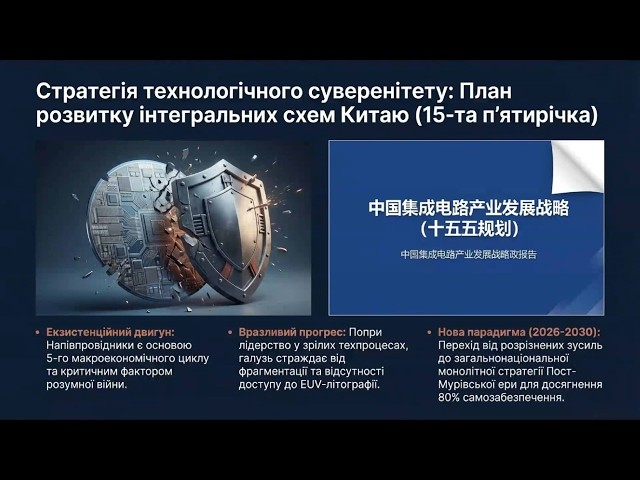 Стратегія технологічного суверенітету: План розвитку інтегральних схем Китаю (15-та п'ятирічка)

中国集成电路产业发展战略
（十五五规划）

中国集成电路产业发展战略政报告

• Екзистенційний двигун: Напівпровідники є основою 5-го макроекономічного циклу та критичним фактором розумної війни.

• Вразливий прогрес: Попри лідерство у зрілих техпроцесах, галузь страждає від фрагментації та відсутності доступу до EUV-літографії.

• Нова парадигма (2026-2030): Перехід від розрізнених зусиль до загальнонаціональної монолітної стратегії Пост-Мурівської ери для досягнення 80% самозабезпечення.